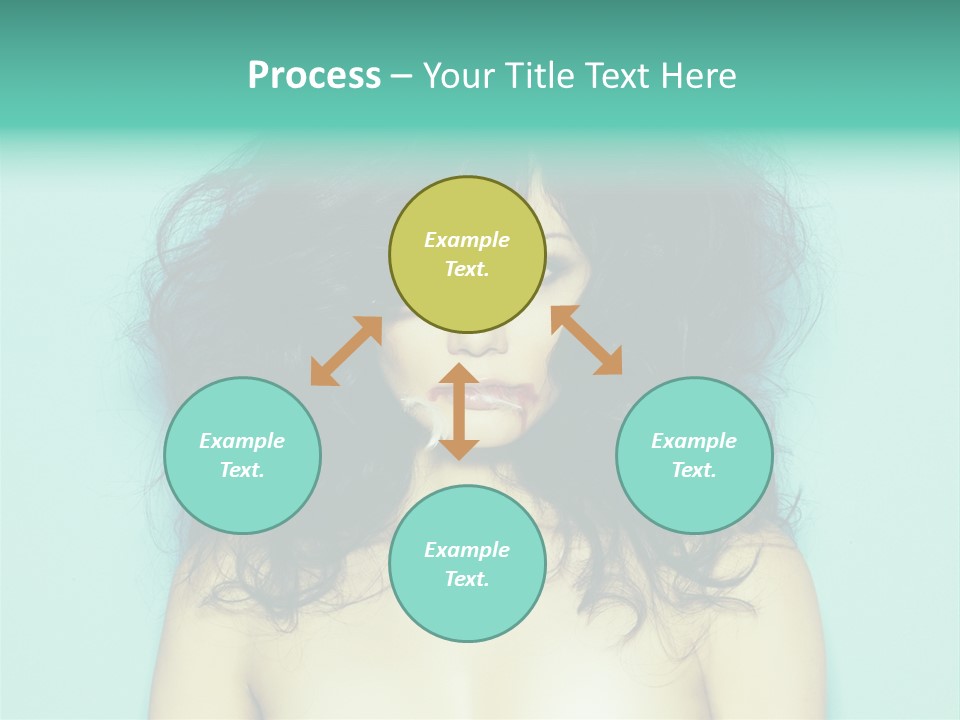 Process – Your Title Text Here

Example Text.

Example Text.

Example Text.

Example Text.